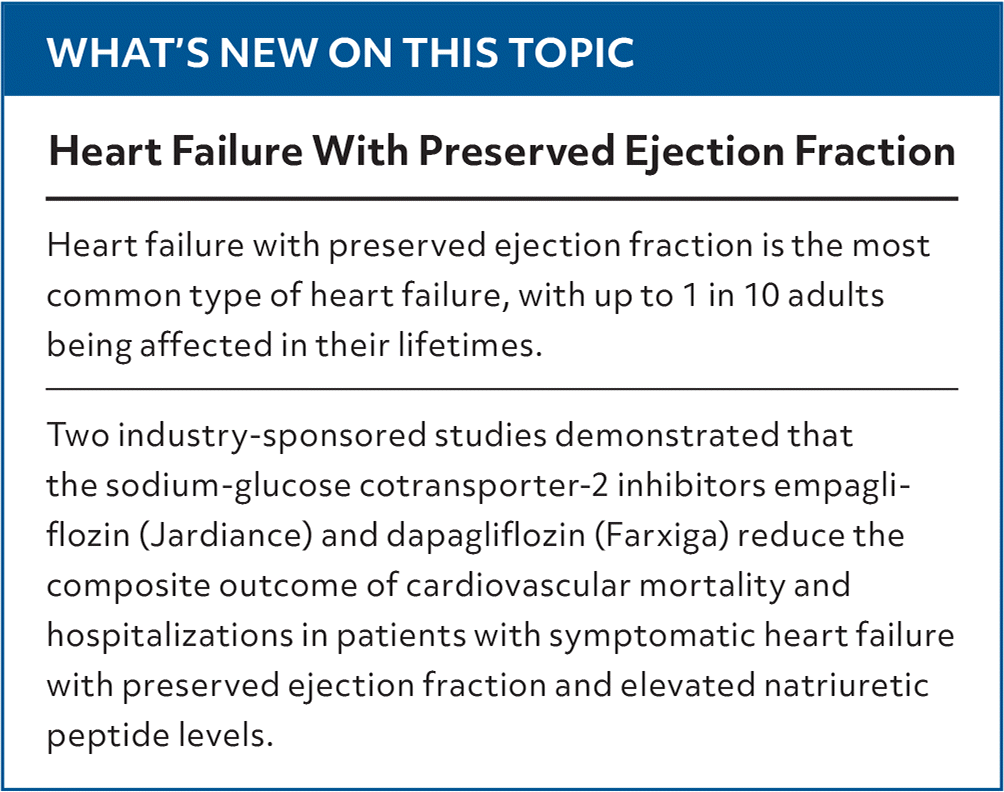 WHAT'S NEW ON THIS TOPIC

Heart Failure With Preserved Ejection Fraction

Heart failure with preserved ejection fraction is the most common type of heart failure, with up to 1 in 10 adults being affected in their lifetimes.

Two industry-sponsored studies demonstrated that the sodium-glucose cotransporter-2 inhibitors empagliflozin (Jardiance) and dapagliflozin (Farxiga) reduce the composite outcome of cardiovascular mortality and hospitalizations in patients with symptomatic heart failure with preserved ejection fraction and elevated natriuretic peptide levels.